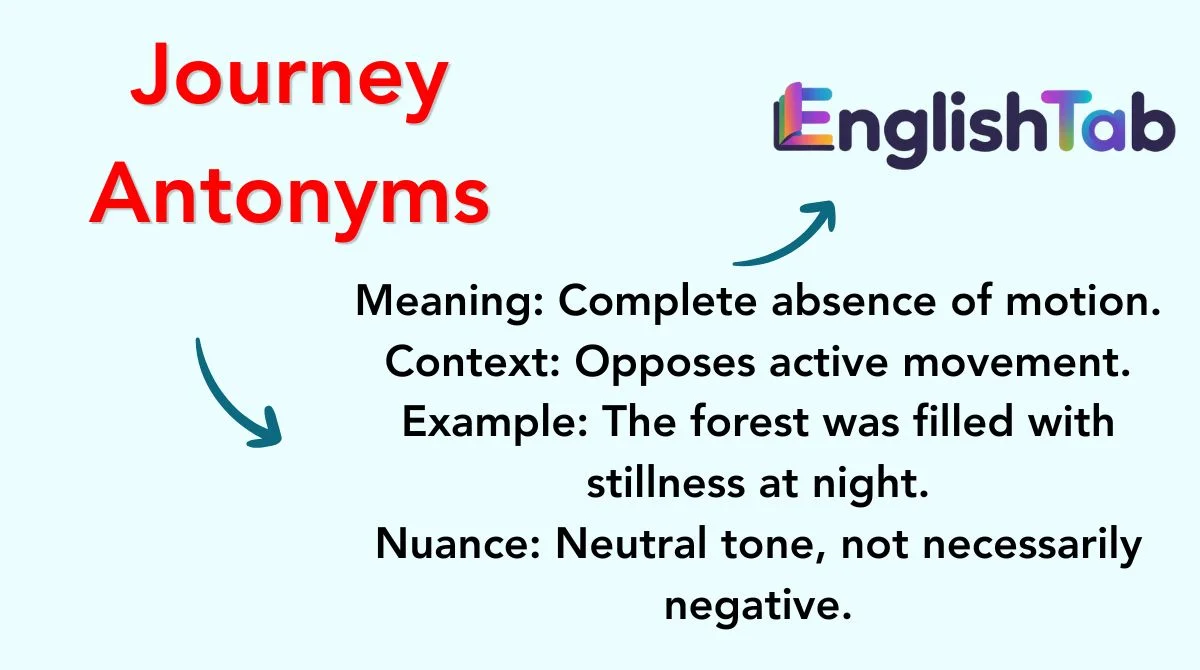 Journey Antonyms

EnglishTab

Meaning: Complete absence of motion.
Context: Opposes active movement.
Example: The forest was filled with stillness at night.
Nuance: Neutral tone, not necessarily negative.